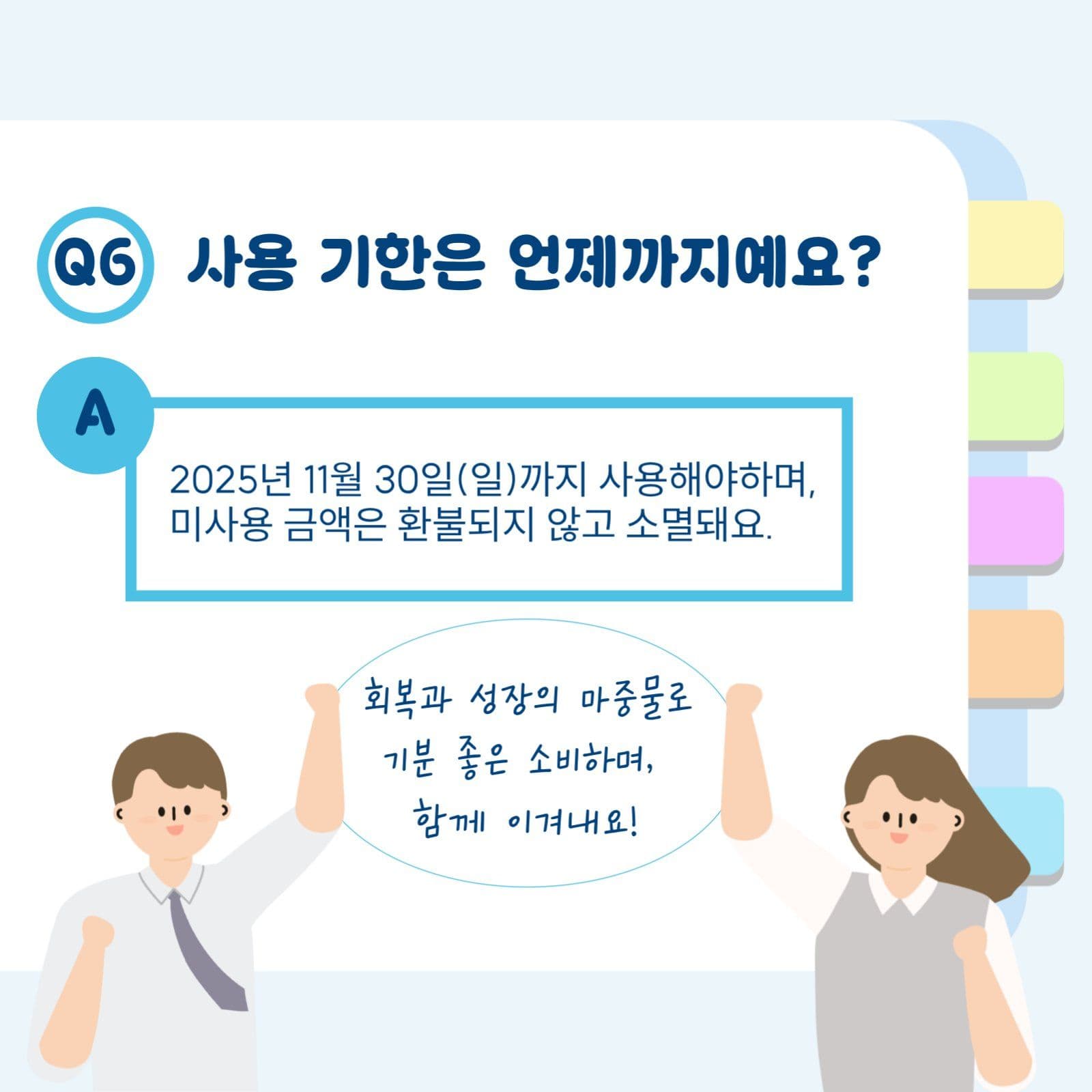 Q6 사용 기한은 언제까지예요?

A

2025년 11월 30일(일)까지 사용해야하며, 미사용 금액은 환불되지 않고 소멸돼요.

회복과 성장의 마중물로 기분 좋은 소비하며, 함께 이겨내요!